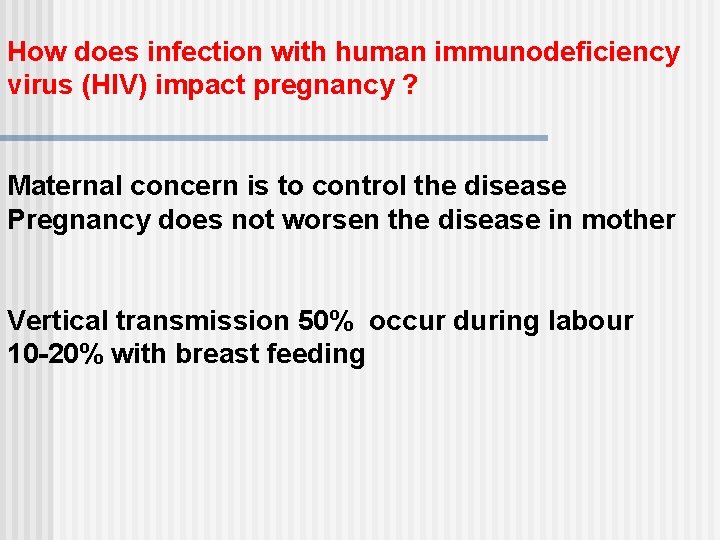 How does infection with human immunodeficiency virus (HIV) impact pregnancy ?

Maternal concern is to control the disease
Pregnancy does not worsen the disease in mother

Vertical transmission 50% occur during labour
10-20% with breast feeding